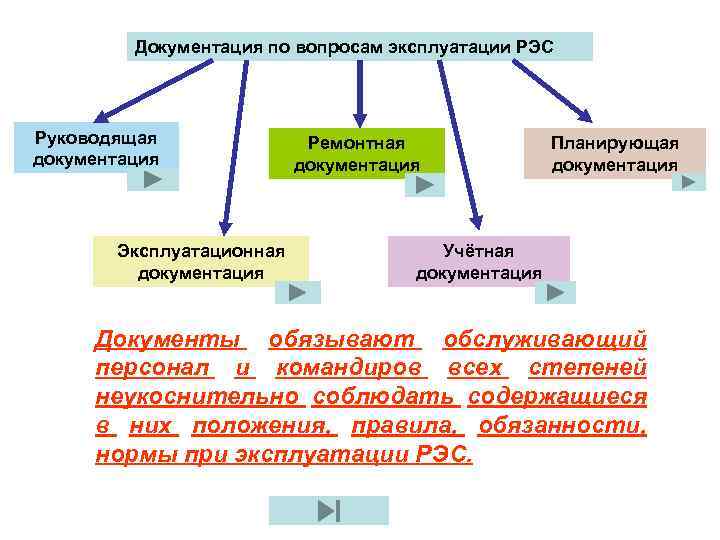 Документация по вопросам эксплуатации РЭС

Руководящая документация

Ремонтная документация

Планирующая документация

Эксплуатационная документация

Учётная документация

Документы обязывают обслуживающий персонал и командиров всех степеней неукоснительно соблюдать содержащиеся в них положения, правила, обязанности, нормы при эксплуатации РЭС.